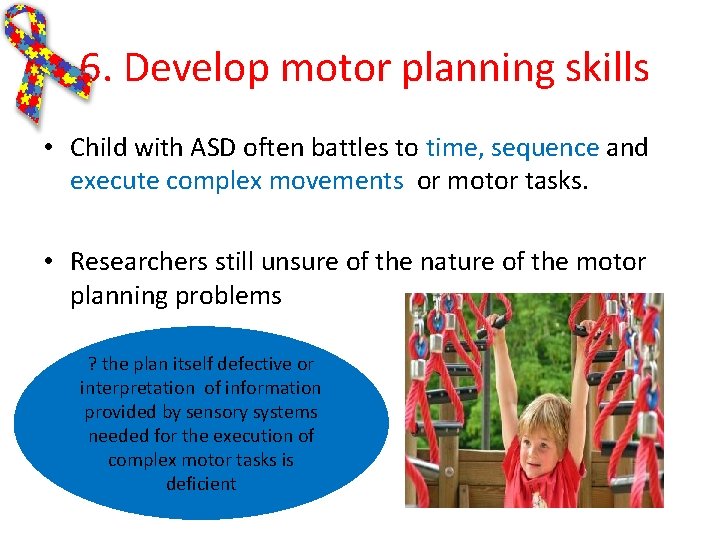 6. Develop motor planning skills

• Child with ASD often battles to time, sequence and execute complex movements or motor tasks.

• Researchers still unsure of the nature of the motor planning problems

? the plan itself defective or interpretation of information provided by sensory systems needed for the execution of complex motor tasks is deficient